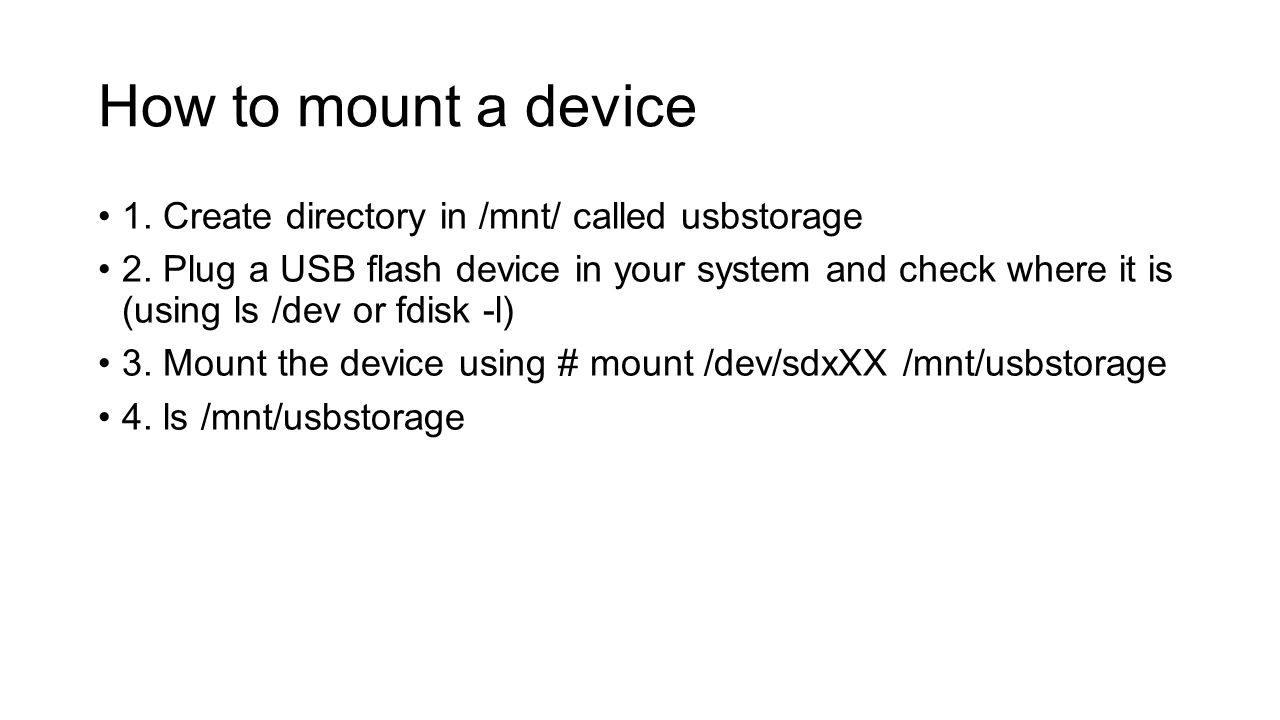 How to mount a device

• 1. Create directory in /mnt/ called usbstorage

• 2. Plug a USB flash device in your system and check where it is (using ls /dev or fdisk -l)

• 3. Mount the device using # mount /dev/sdxXX /mnt/usbstorage

• 4. ls /mnt/usbstorage